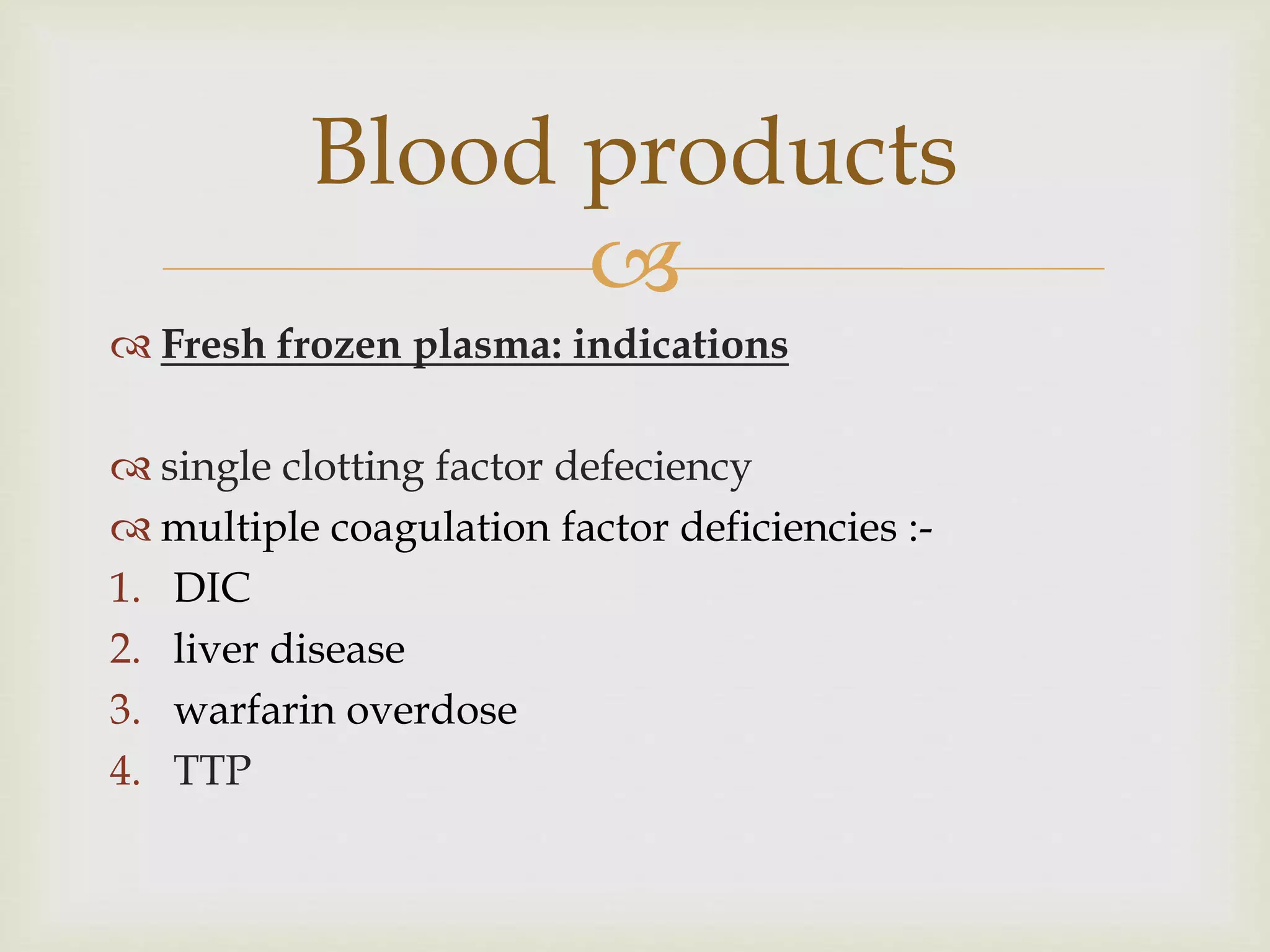 Blood products

Fresh frozen plasma: indications

single clotting factor defeciency

multiple coagulation factor deficiencies :-

1. DIC
2. liver disease
3. warfarin overdose
4. TTP